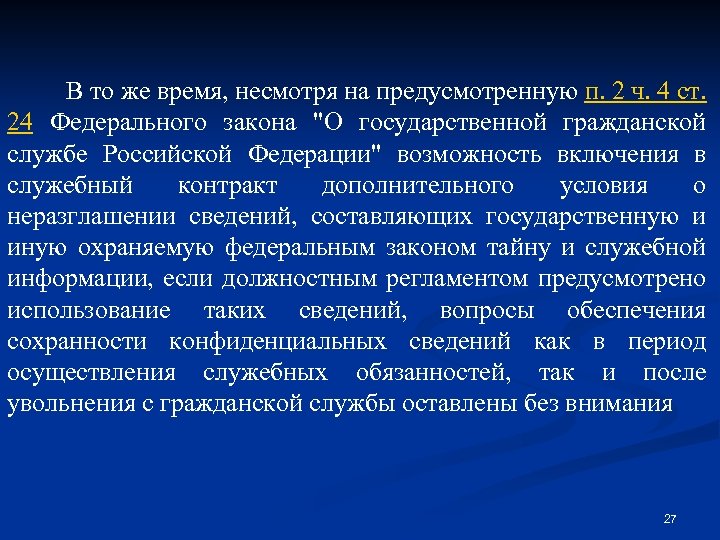 В то же время, несмотря на предусмотренную п. 2 ч. 4 ст. 24 Федерального закона "О государственной гражданской службе Российской Федерации" возможность включения в служебный контракт дополнительного условия о неразглашении сведений, составляющих государственную и иную охраняемую федеральным законом тайну и служебной информации, если должностным регламентом предусмотрено использование таких сведений, вопросы обеспечения сохранности конфиденциальных сведений как в период осуществления служебных обязанностей, так и после увольнения с гражданской службы оставлены без внимания

27